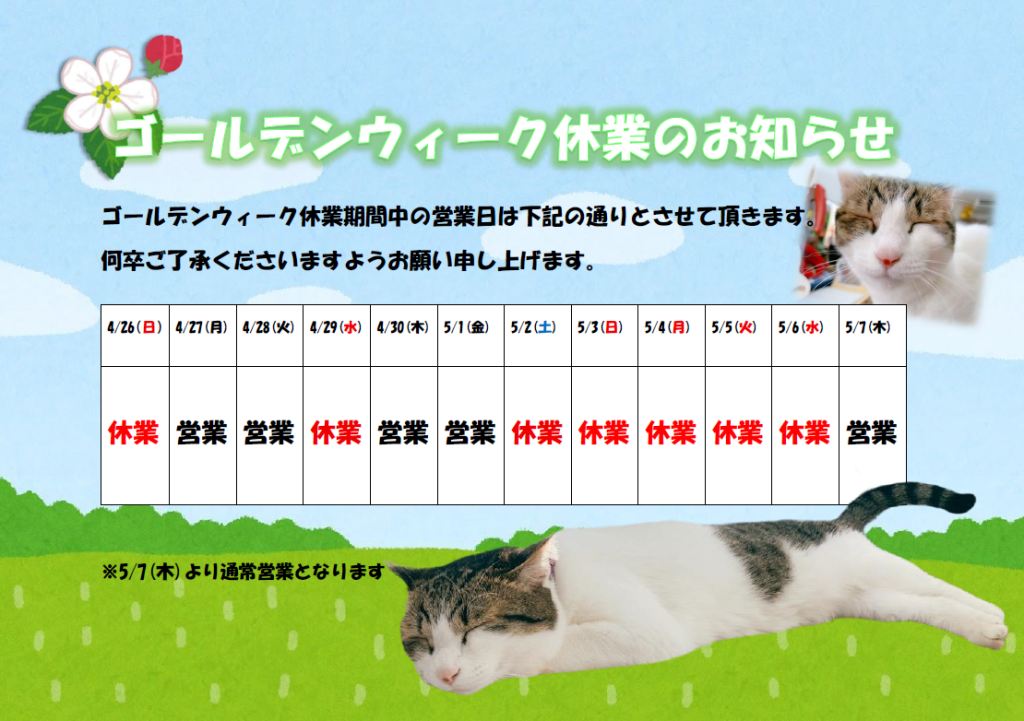 ゴールデンウィーク休業のお知らせ

ゴールデンウィーク休業期間中の営業日は下記の通りとさせて頂きます。
何卒ご了承くださいますようお願い申し上げます。

| 4/26(日) | 4/27(月) | 4/28(火) | 4/29(水) | 4/30(木) | 5/1(金) | 5/2(土) | 5/3(日) | 5/4(月) | 5/5(火) | 5/6(水) | 5/7(木) |
|---|---|---|---|---|---|---|---|---|---|---|---|
| 休業 | 営業 | 営業 | 休業 | 営業 | 営業 | 休業 | 休業 | 休業 | 休業 | 休業 | 営業 |

※5/7(木)より通常営業となります